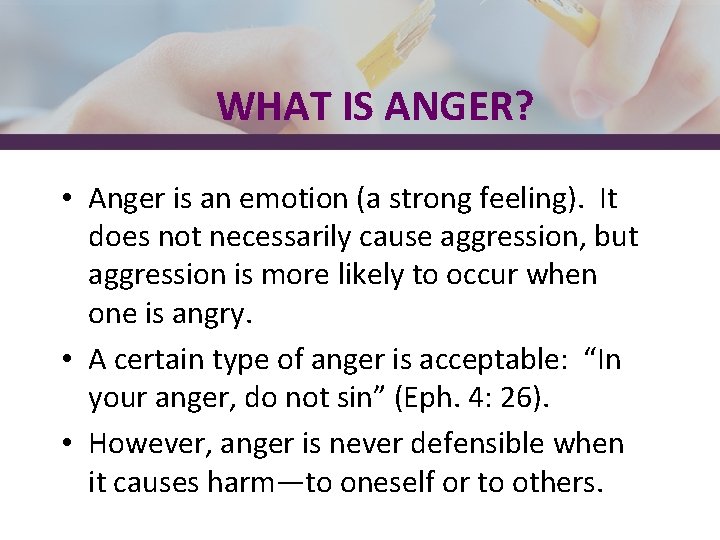 WHAT IS ANGER?

• Anger is an emotion (a strong feeling). It does not necessarily cause aggression, but aggression is more likely to occur when one is angry.

• A certain type of anger is acceptable: “In your anger, do not sin” (Eph. 4: 26).

• However, anger is never defensible when it causes harm—to oneself or to others.